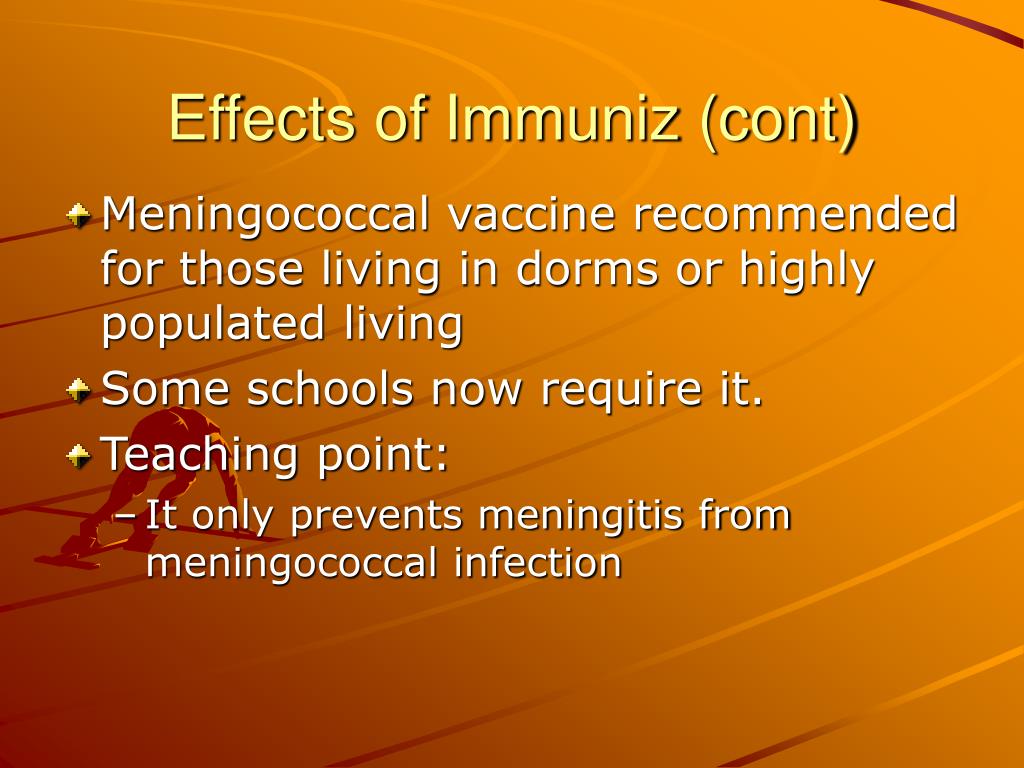 Effects of Immuniz (cont)

Meningococcal vaccine recommended for those living in dorms or highly populated living

Some schools now require it.

Teaching point:

– It only prevents meningitis from meningococcal infection